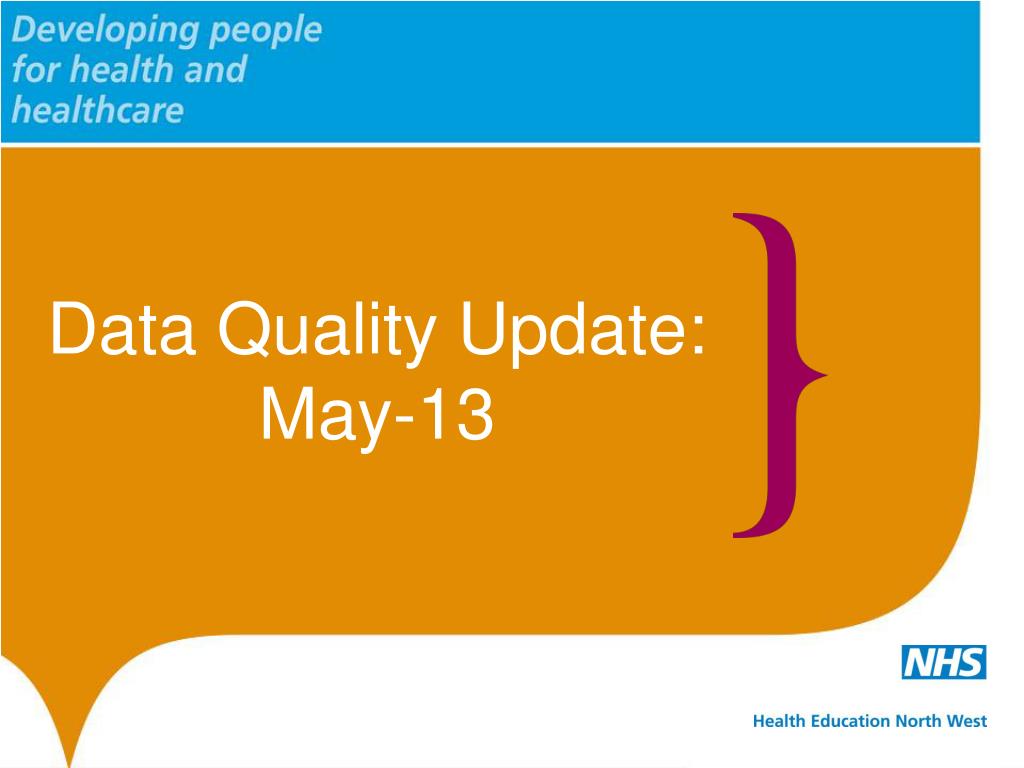 Developing people for health and healthcare

Data Quality Update: May-13

NHS

Health Education North West